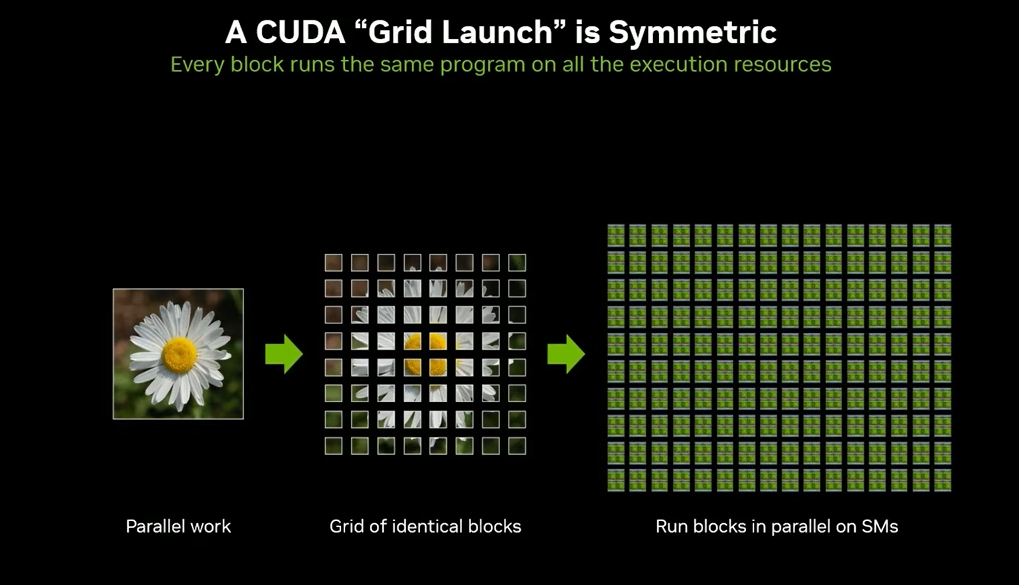 A CUDA “Grid Launch” is Symmetric
Every block runs the same program on all the execution resources

Parallel work

Grid of identical blocks

Run blocks in parallel on SMs